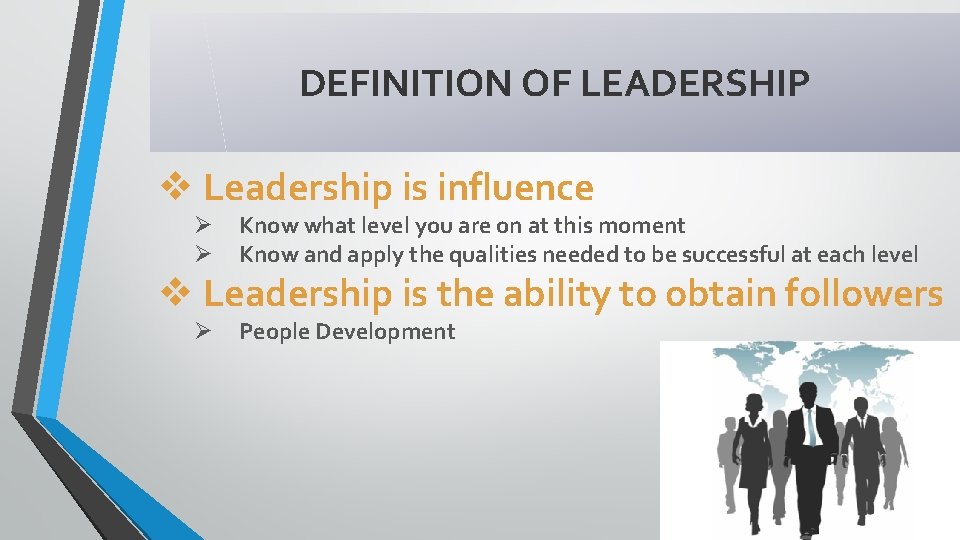 DEFINITION OF LEADERSHIP

❖ Leadership is influence

➢ Know what level you are on at this moment

➢ Know and apply the qualities needed to be successful at each level

❖ Leadership is the ability to obtain followers

➢ People Development